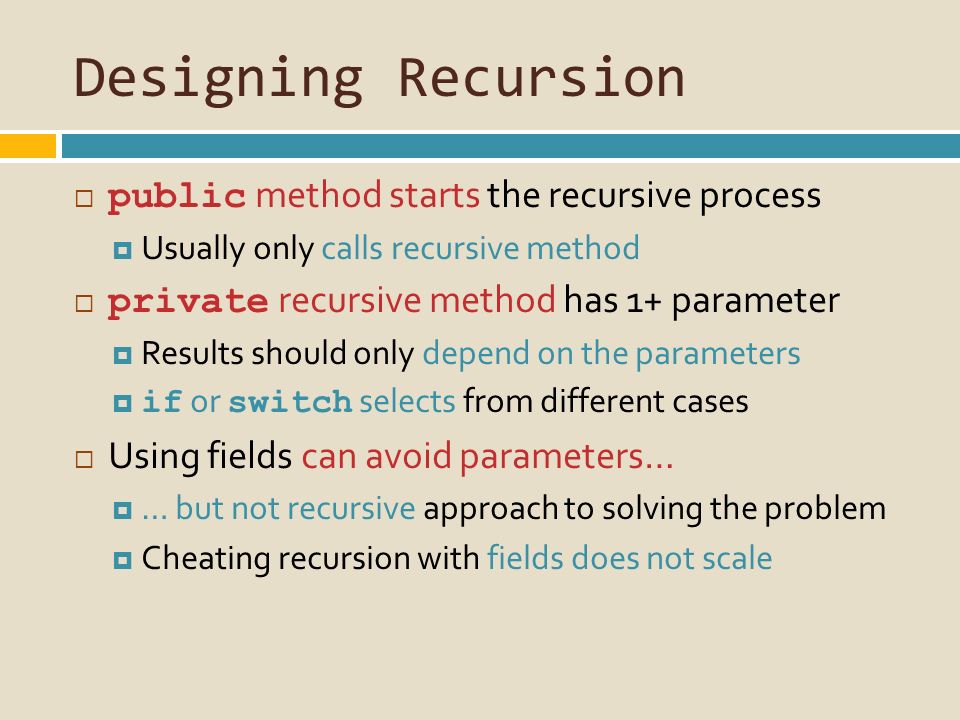 Designing Recursion

public method starts the recursive process
Usually only calls recursive method
private recursive method has 1+ parameter
Results should only depend on the parameters
if or switch selects from different cases
Using fields can avoid parameters…
… but not recursive approach to solving the problem
Cheating recursion with fields does not scale